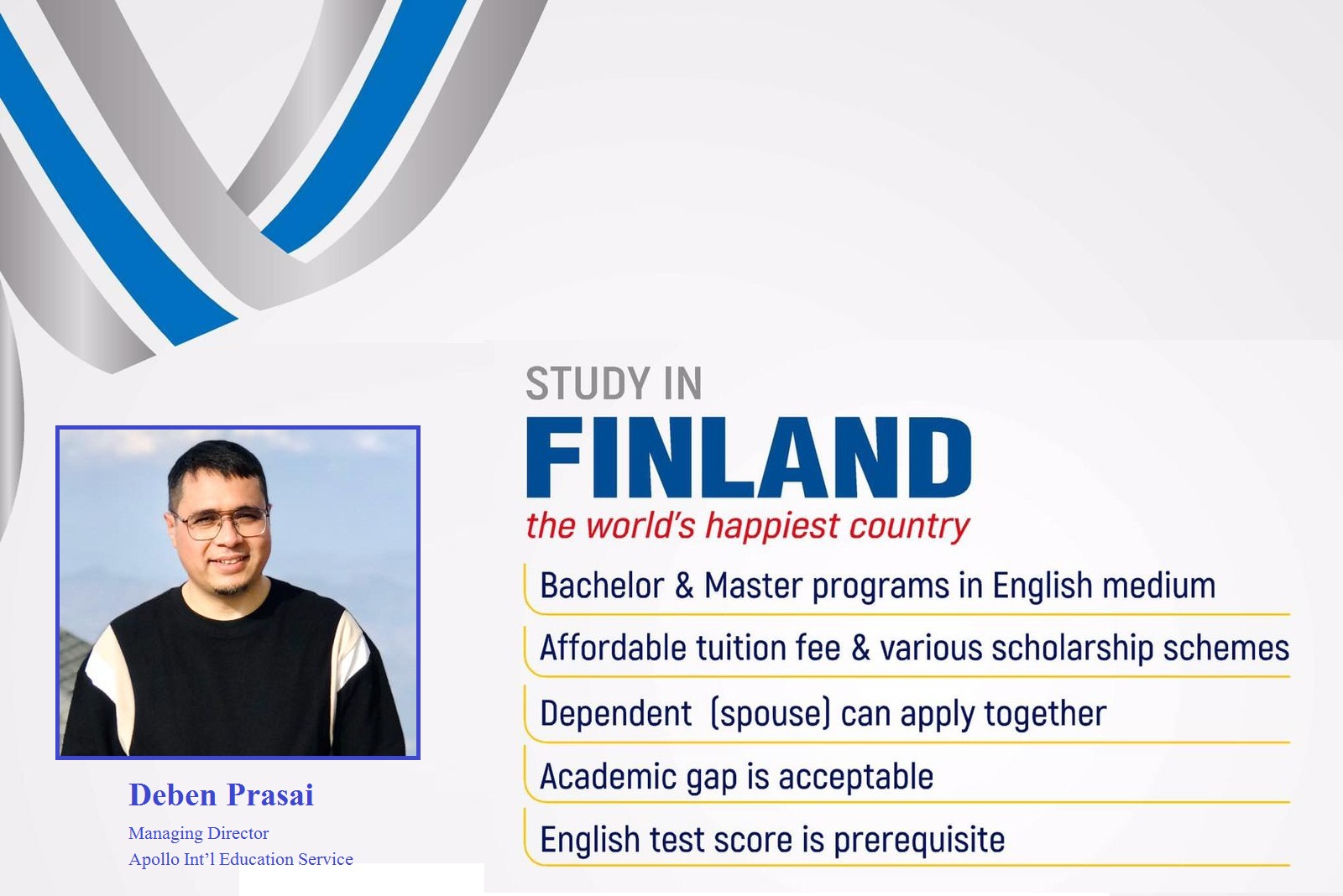 Deben Prasai

Managing Director
Apollo Int'l Education Service

STUDY IN
FINLAND
the world's happiest country

Bachelor & Master programs in English medium

Affordable tuition fee & various scholarship schemes

Dependent (spouse) can apply together

Academic gap is acceptable

English test score is prerequisite